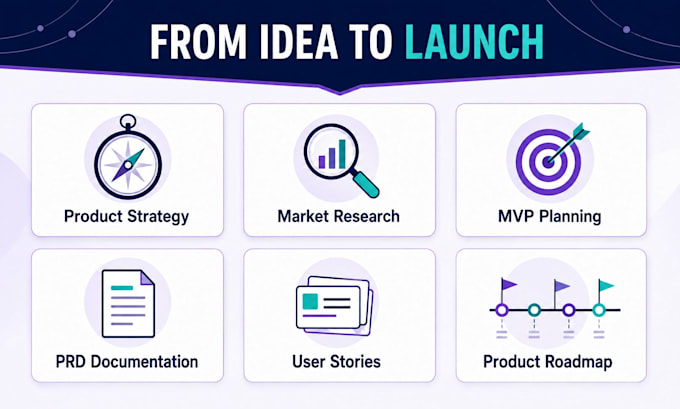 FROM IDEA TO LAUNCH

Product Strategy

Market Research

MVP Planning

PRD Documentation

User Stories

Product Roadmap